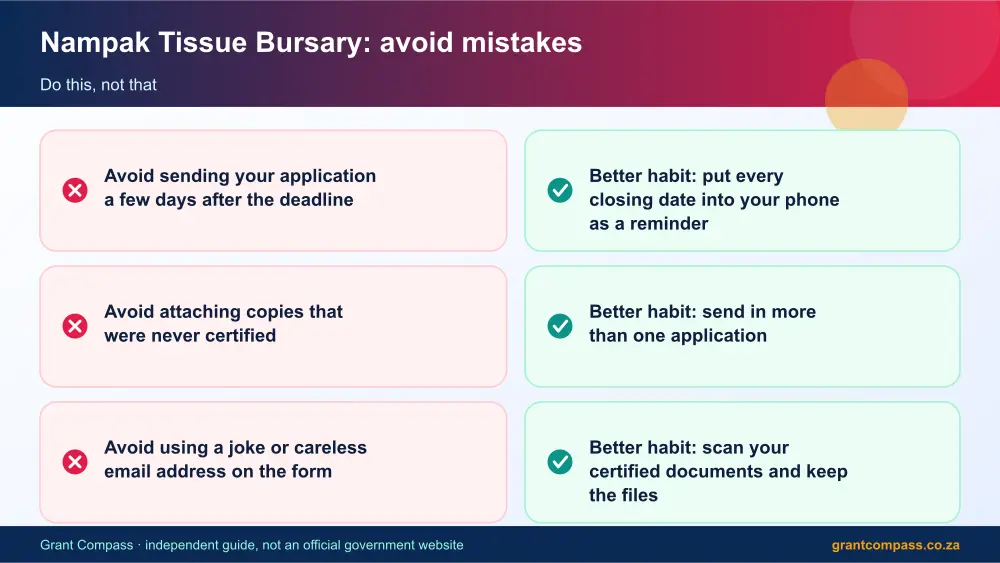 Nampak Tissue Bursary: avoid mistakes

Do this, not that

Avoid sending your application a few days after the deadline

Avoid attaching copies that were never certified

Avoid using a joke or careless email address on the form

Better habit: put every closing date into your phone as a reminder

Better habit: send in more than one application

Better habit: scan your certified documents and keep the files

Grant Compass · independent guide, not an official government website

grantcompass.co.za